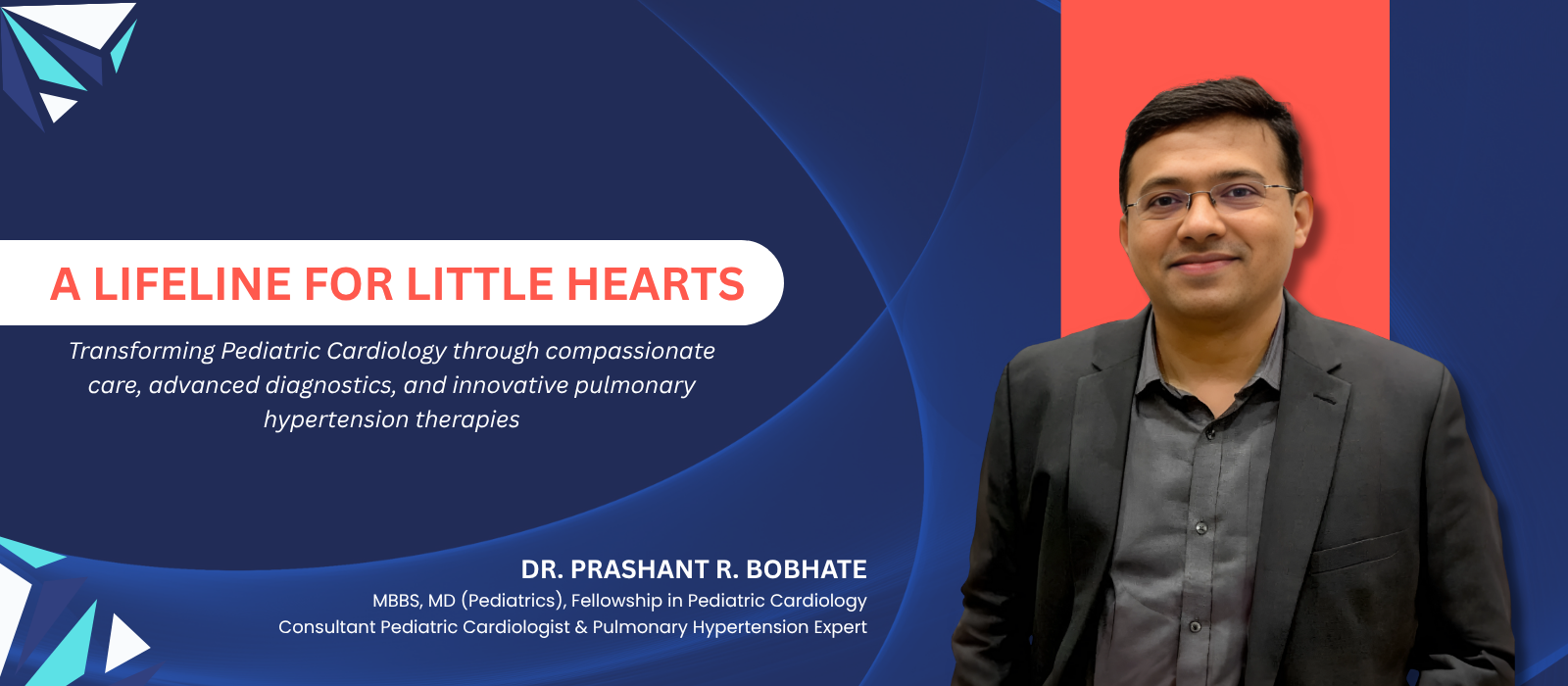 A LIFELINE FOR LITTLE HEARTS

Transforming Pediatric Cardiology through compassionate care, advanced diagnostics, and innovative pulmonary hypertension therapies

DR. PRASHANT R. BOBHATE
MBBS, MD (Pediatrics), Fellowship in Pediatric Cardiology
Consultant Pediatric Cardiologist & Pulmonary Hypertension Expert